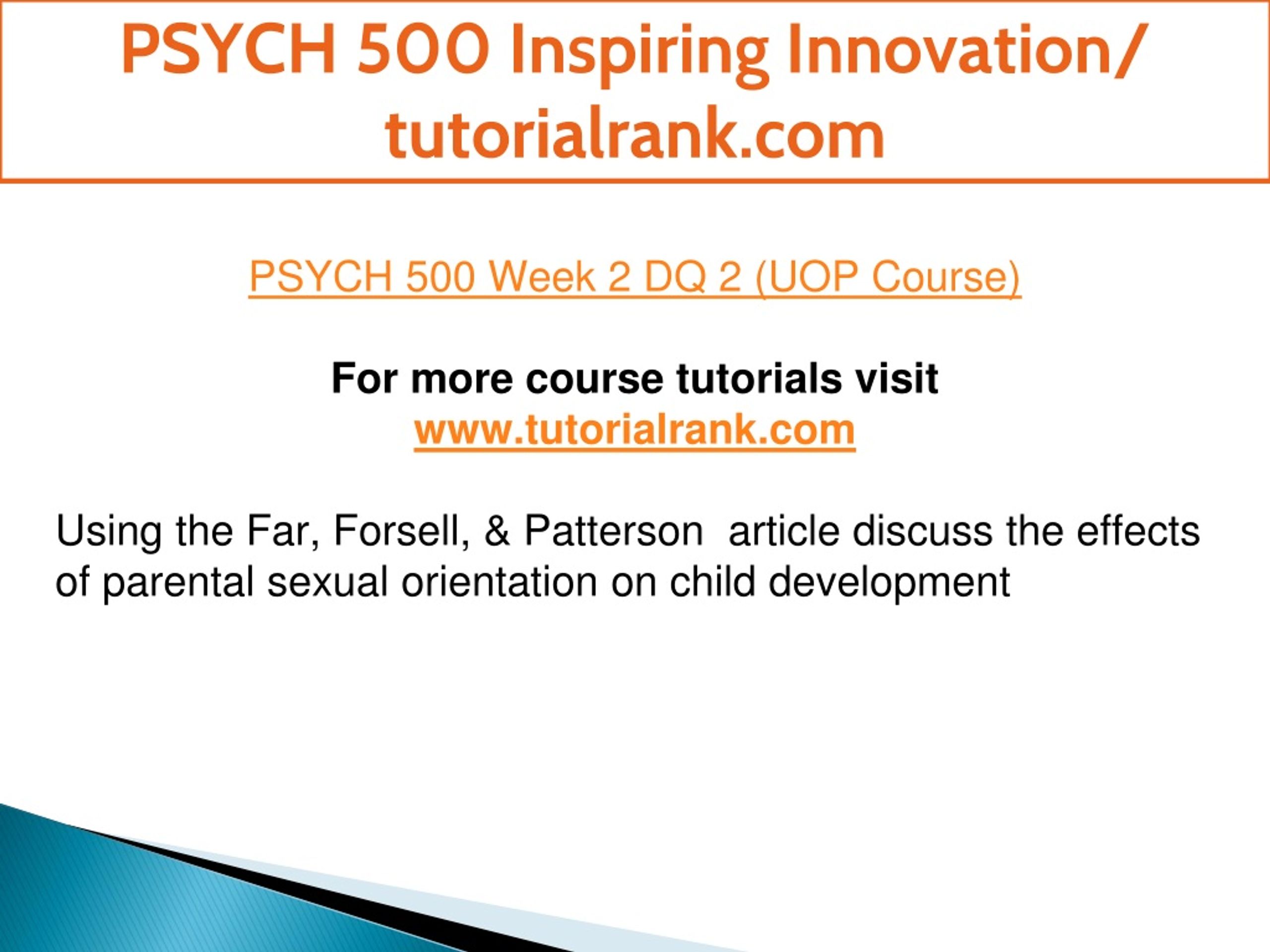 PSYCH 500 Inspiring Innovation/ tutorialrank.com

PSYCH 500 Week 2 DQ 2 (UOP Course)

For more course tutorials visit
www.tutorialrank.com

Using the Far, Forsell, & Patterson article discuss the effects of parental sexual orientation on child development